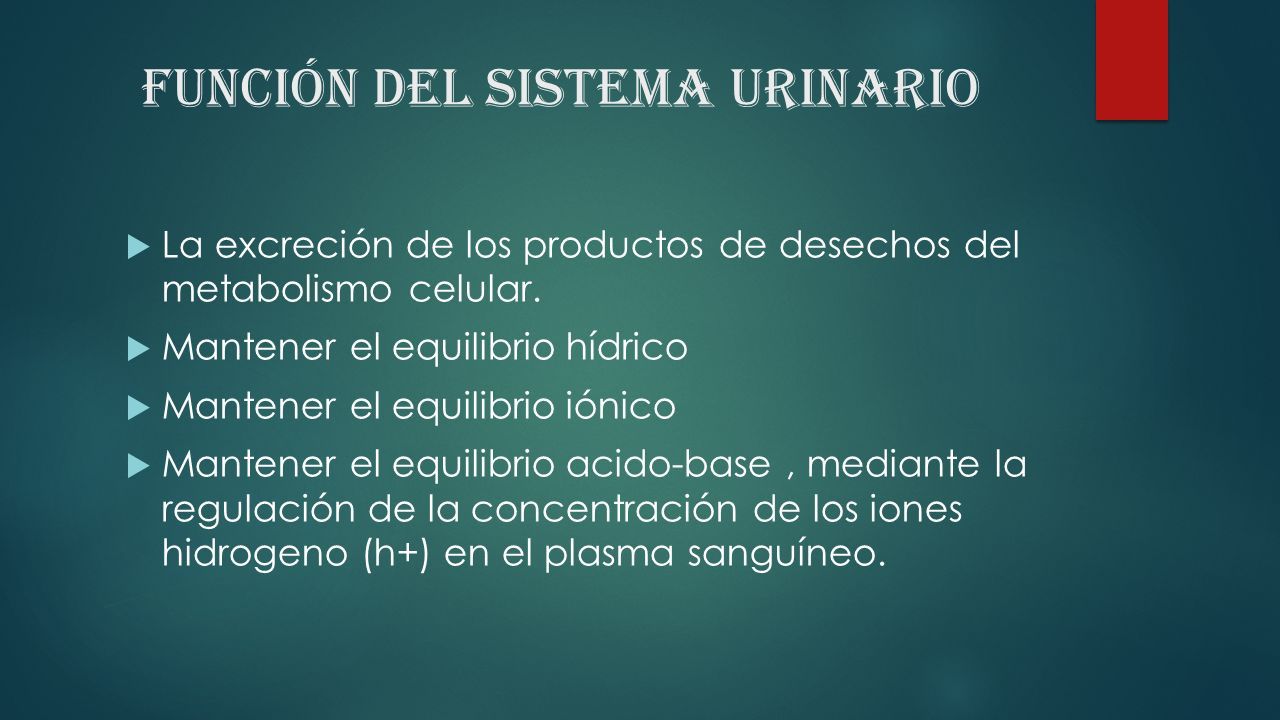 FUNCIÓN DEL SISTEMA URINARIO

La excreción de los productos de desechos del metabolismo celular.

Mantener el equilibrio hídrico

Mantener el equilibrio iónico

Mantener el equilibrio acido-base , mediante la regulación de la concentración de los iones hidrogeno (h+) en el plasma sanguíneo.